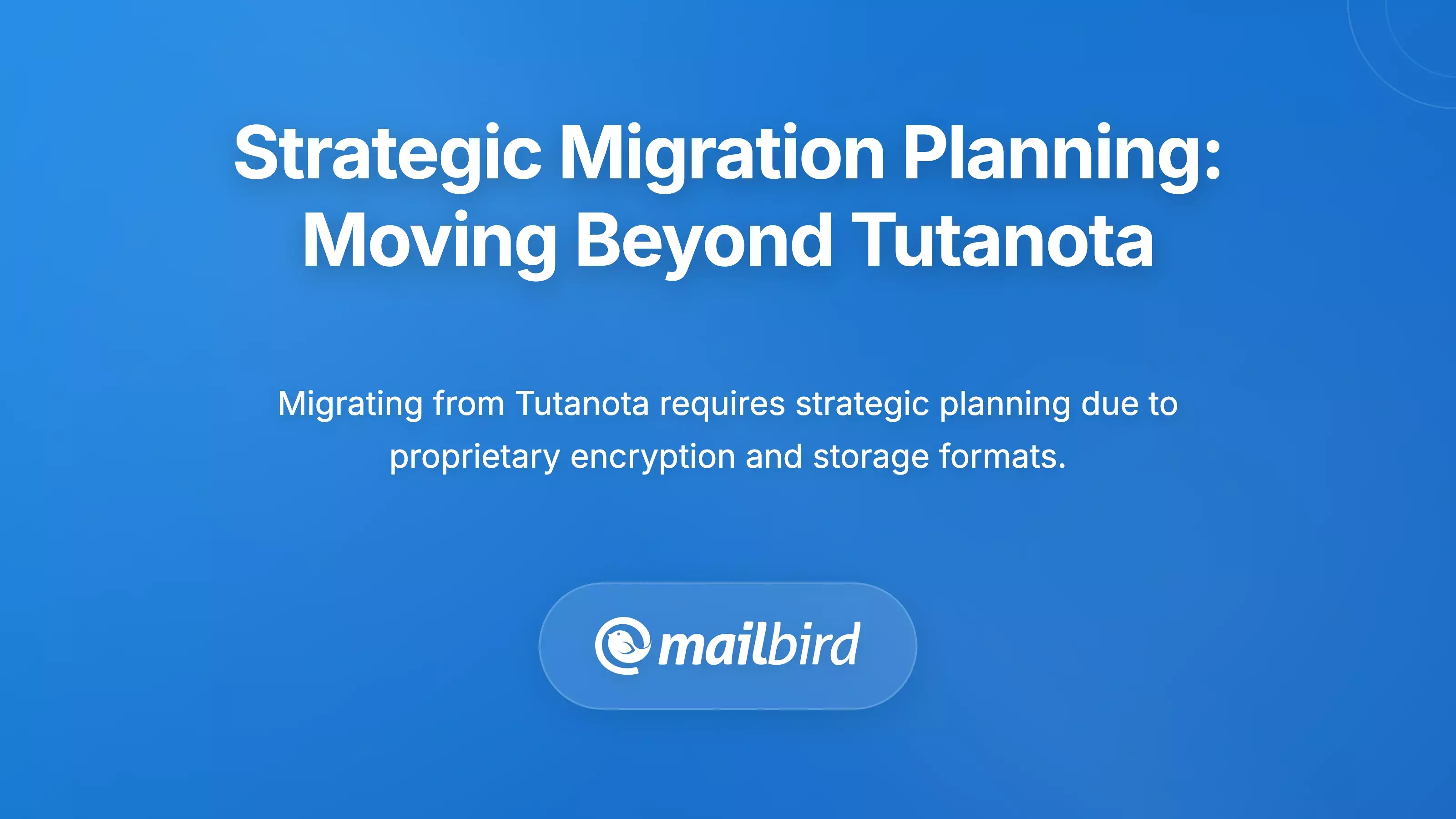 Strategic Migration Planning: Moving Beyond Tutanota

Migrating from Tutanota requires strategic planning due to proprietary encryption and storage formats.

mailbird